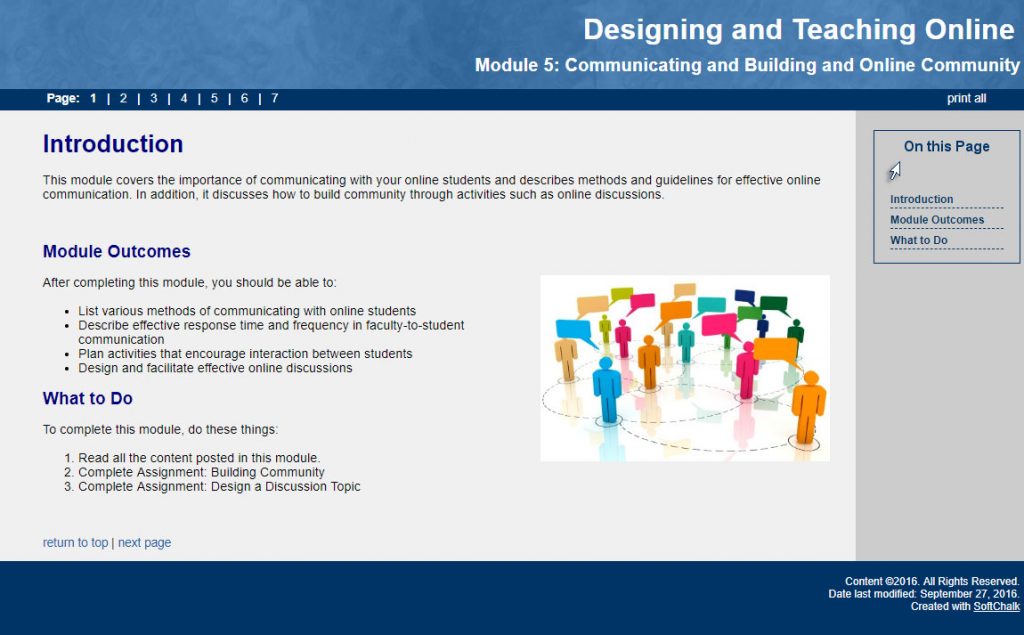 Designing and Teaching Online

Module 5: Communicating and Building and Online Community

Page: 1 | 2 | 3 | 4 | 5 | 6 | 7

print all

Introduction

This module covers the importance of communicating with your online students and describes methods and guidelines for effective online communication. In addition, it discusses how to build community through activities such as online discussions.

Module Outcomes

After completing this module, you should be able to:

- List various methods of communicating with online students
- Describe effective response time and frequency in faculty-to-student communication
- Plan activities that encourage interaction between students
- Design and facilitate effective online discussions

What to Do

To complete this module, do these things:

1. Read all the content posted in this module.
2. Complete Assignment: Building Community
3. Complete Assignment: Design a Discussion Topic

return to top | next page

On this Page

Introduction
Module Outcomes
What to Do

Content ©2016. All Rights Reserved.
Date last modified: September 27, 2016.
Created with SoftChalk